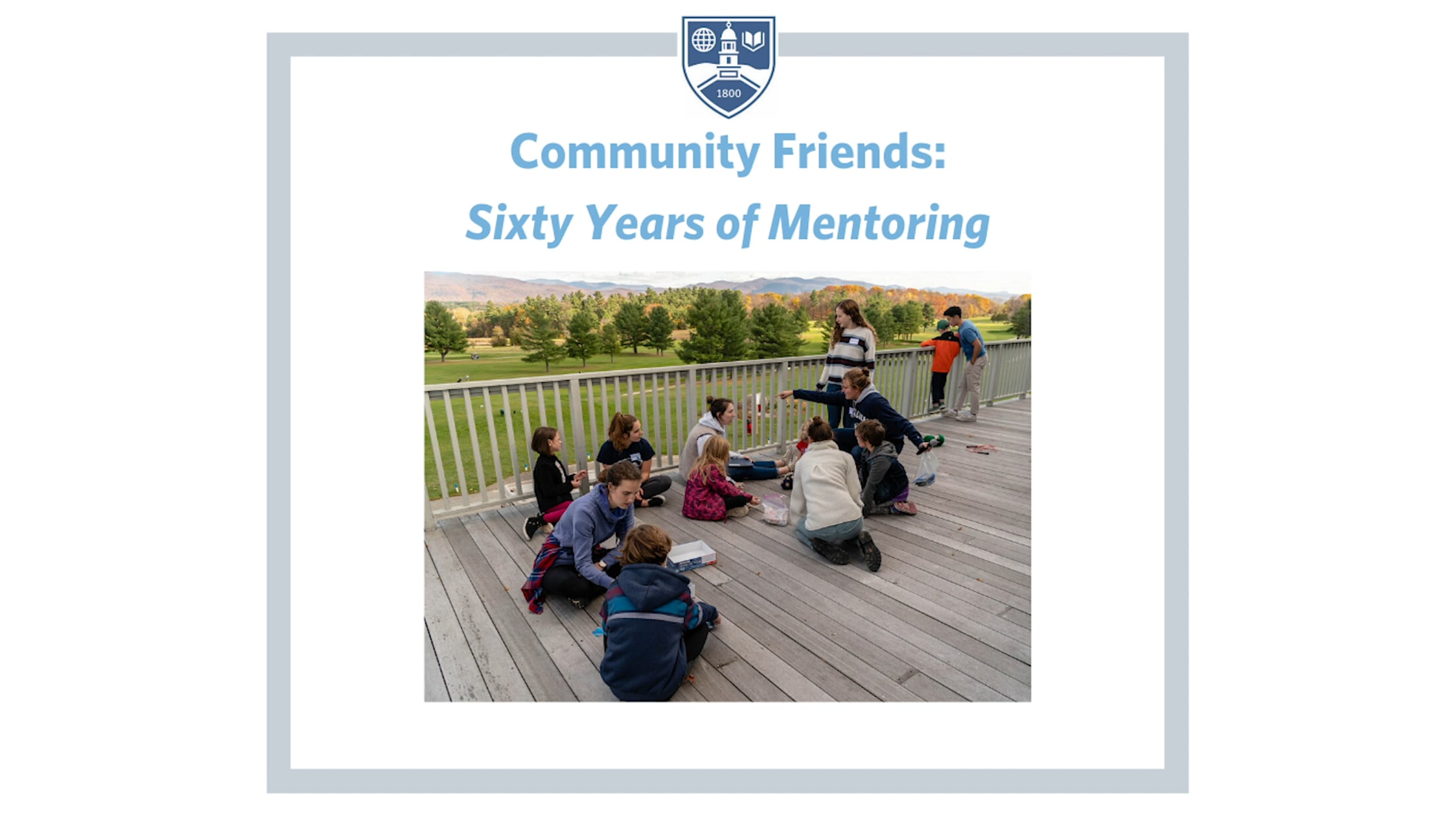 1800

Community Friends:

Sixty Years of Mentoring